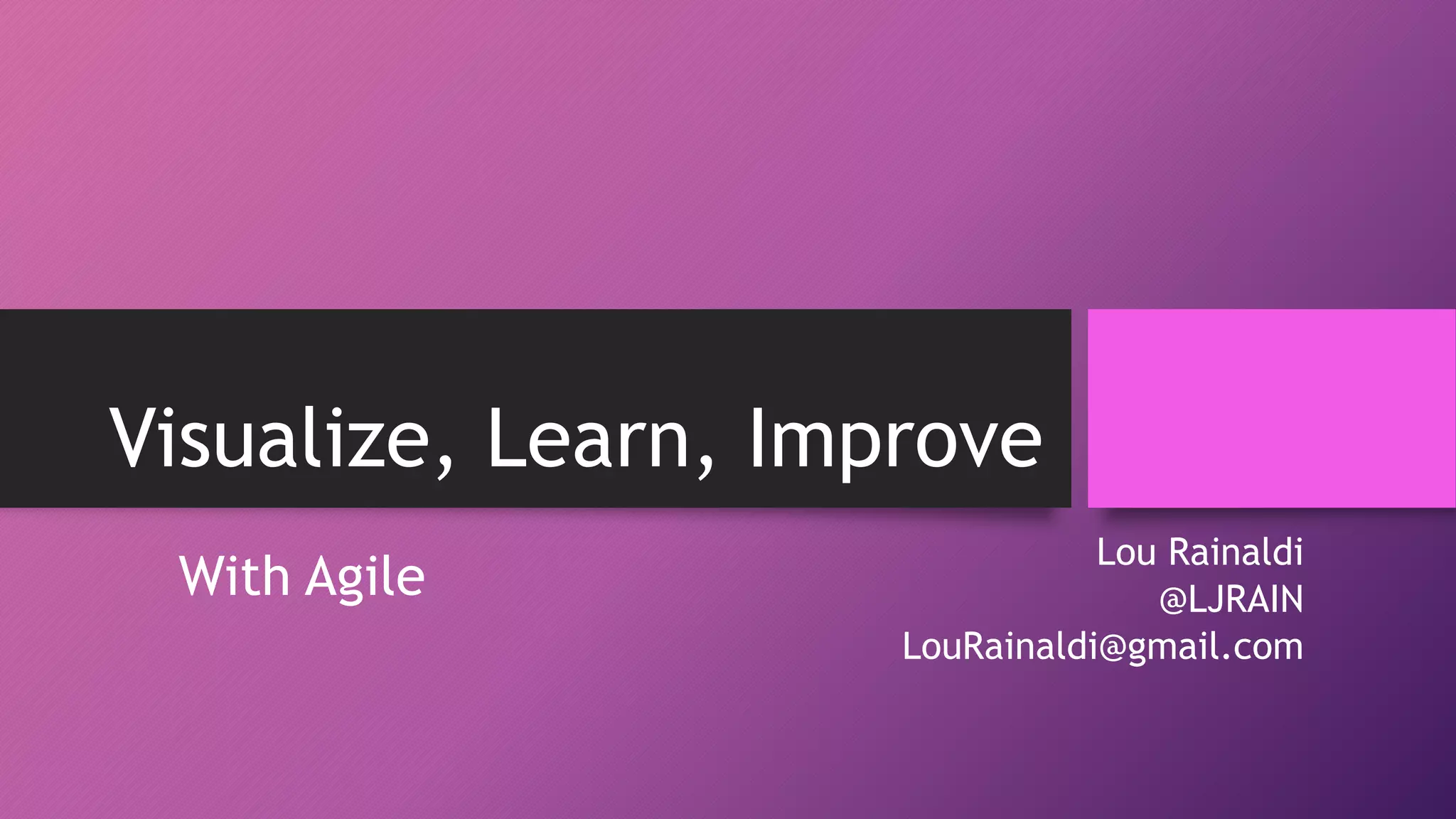 Visualize, Learn, Improve

With Agile

Lou Rainaldi
@LJRAIN
LouRainaldi@gmail.com